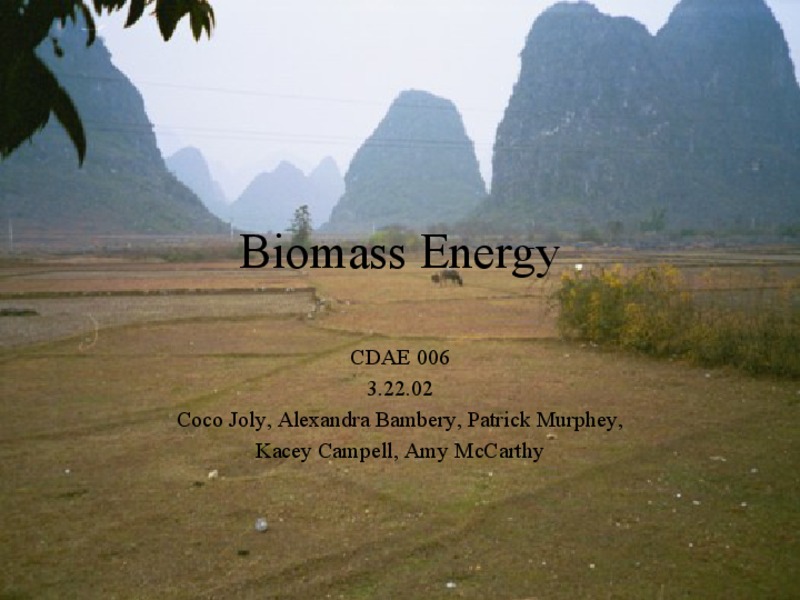 Biomass Energy

CDAE 006
3.22.02
Coco Joly, Alexandra Bambery, Patrick Murphey, Kacey Campell, Amy McCarthy